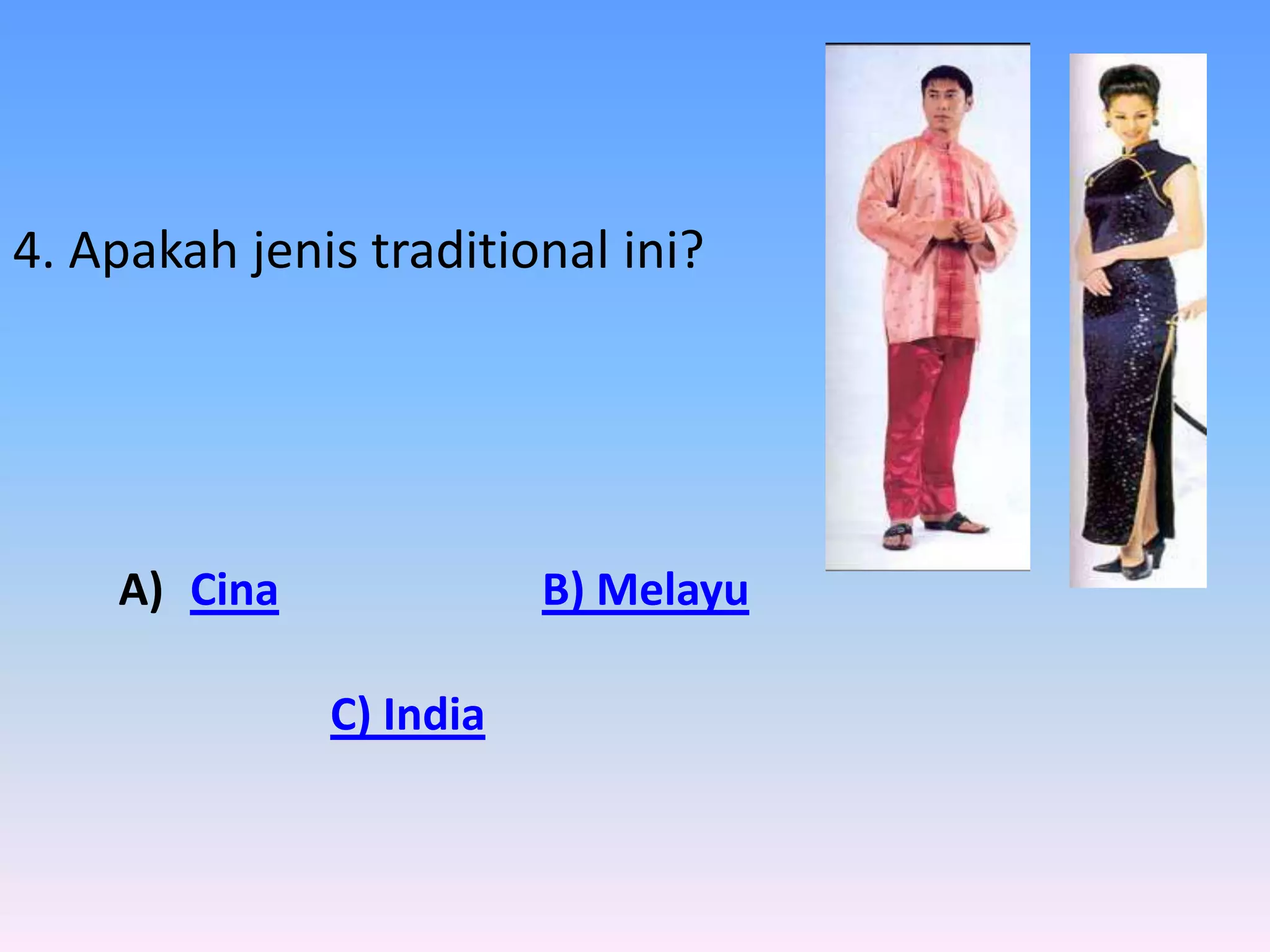 4. Apakah jenis traditional ini?

A) Cina

B) Melayu

C) India